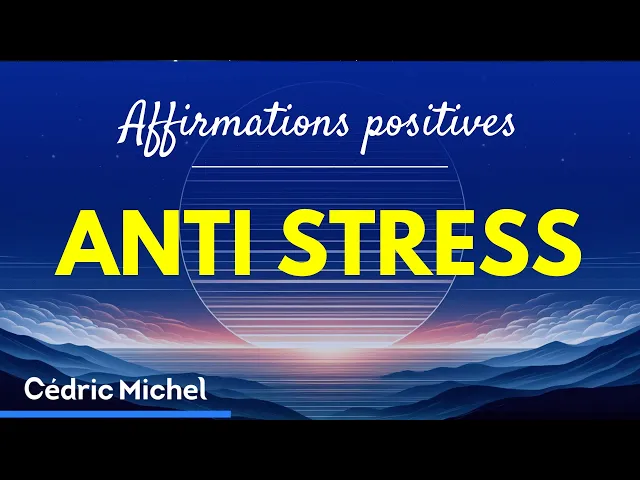 Affirmations positives

ANTI STRESS

Cédric Michel